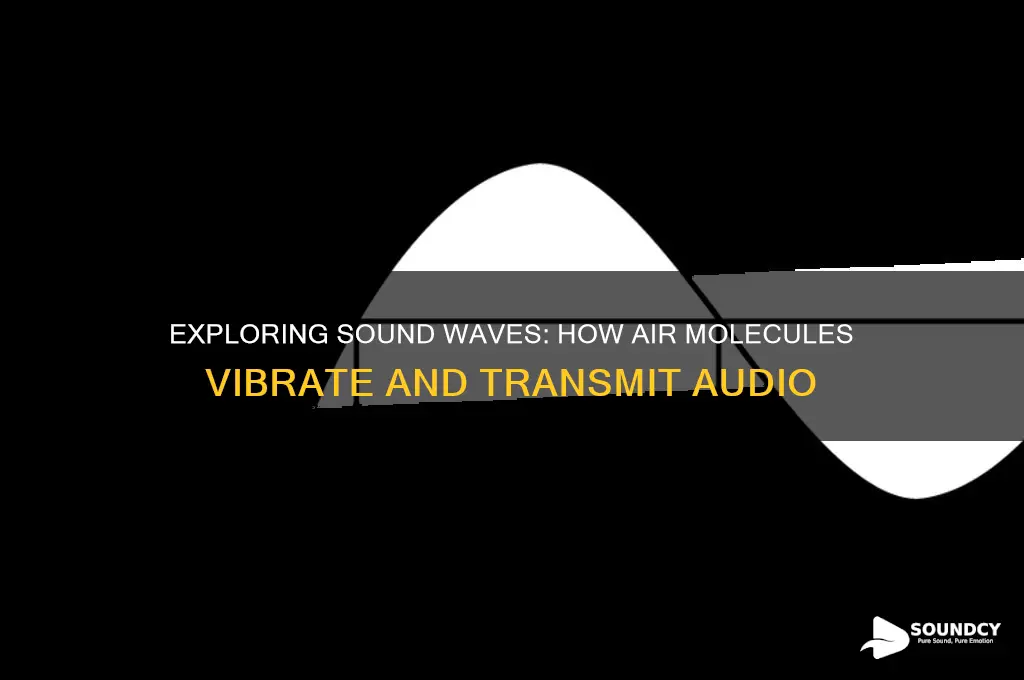 EXPLORING SOUND WAVES: HOW AIR MOLECULES VIBRATE AND TRANSMIT AUDIO

SOUNDCY
Pure Sound, Pure Emotion